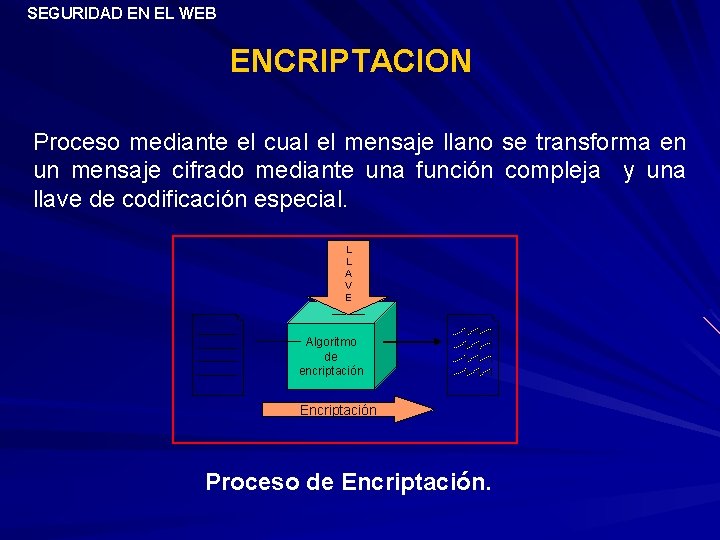 SEGURIDAD EN EL WEB

ENCRIPTACION

Proceso mediante el cual el mensaje llano se transforma en un mensaje cifrado mediante una función compleja y una llave de codificación especial.

L
L
A
V
E

Algoritmo de encriptación

Encriptación

Proceso de Encriptación.